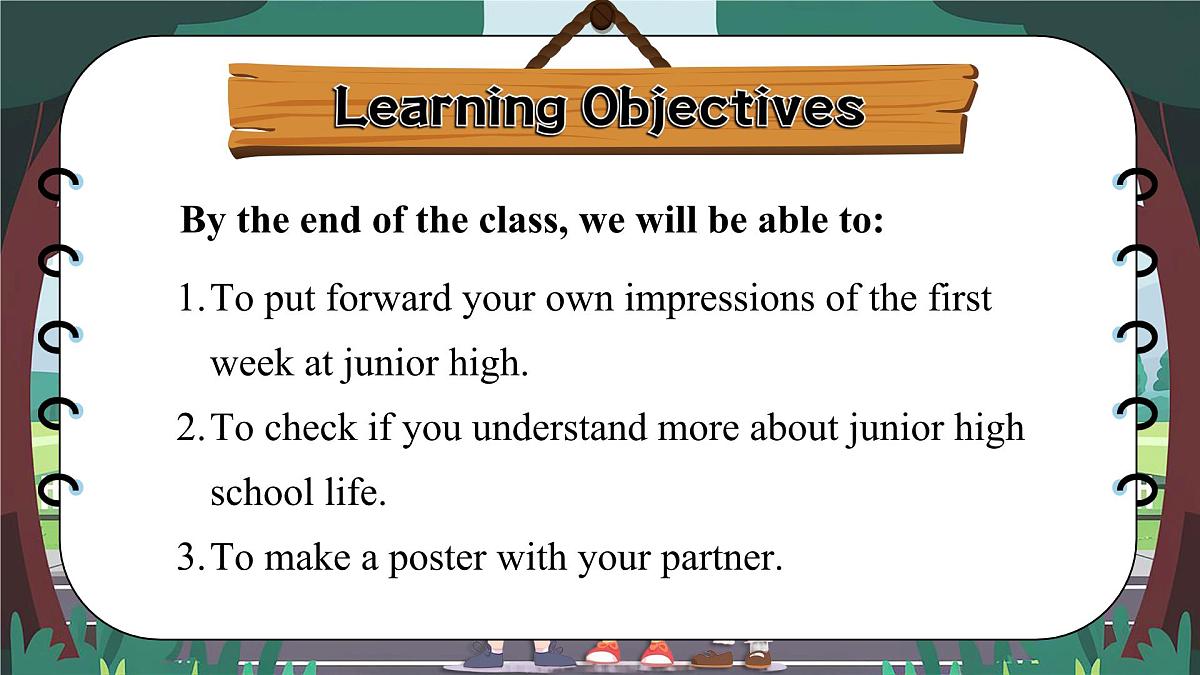 Learning Objectives

By the end of the class, we will be able to:

1. To put forward your own impressions of the first week at junior high.
2. To check if you understand more about junior high school life.
3. To make a poster with your partner.